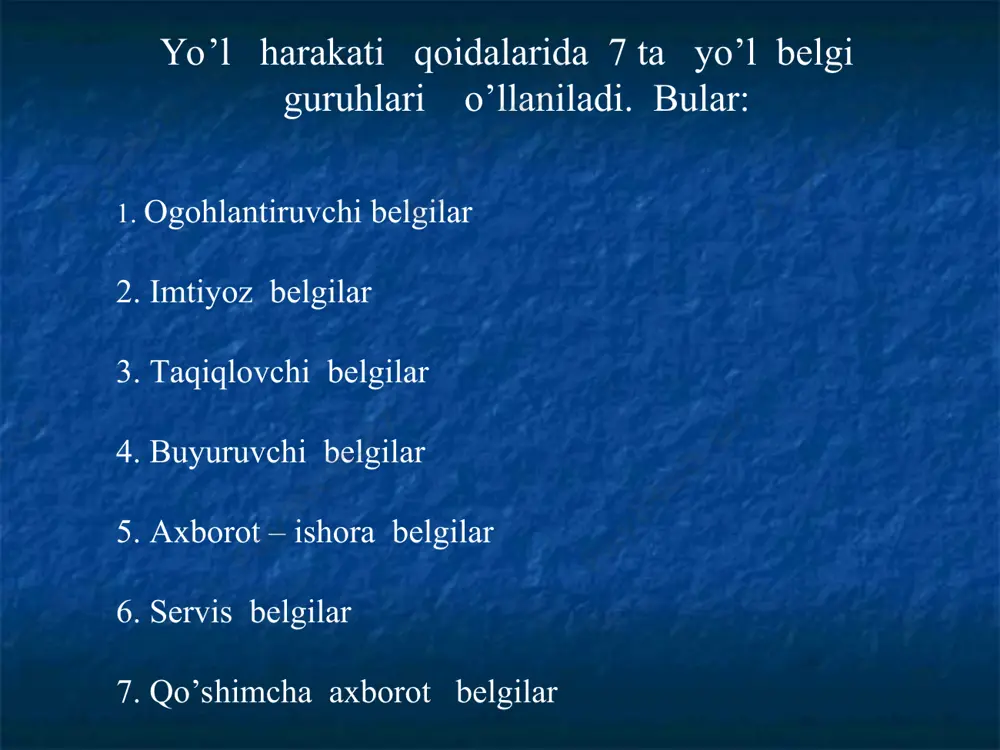 Yo’l harakati qoidalarida 7 ta yo’l belgi guruhlari o’llaniladi. Bular:

1. Ogohlantiruvchi belgilar

2. Imtiyoz belgilar

3. Taqiqlovchi belgilar

4. Buyuruvchi belgilar

5. Axborot – ishora belgilar

6. Servis belgilar

7. Qo’shimcha axborot belgilar